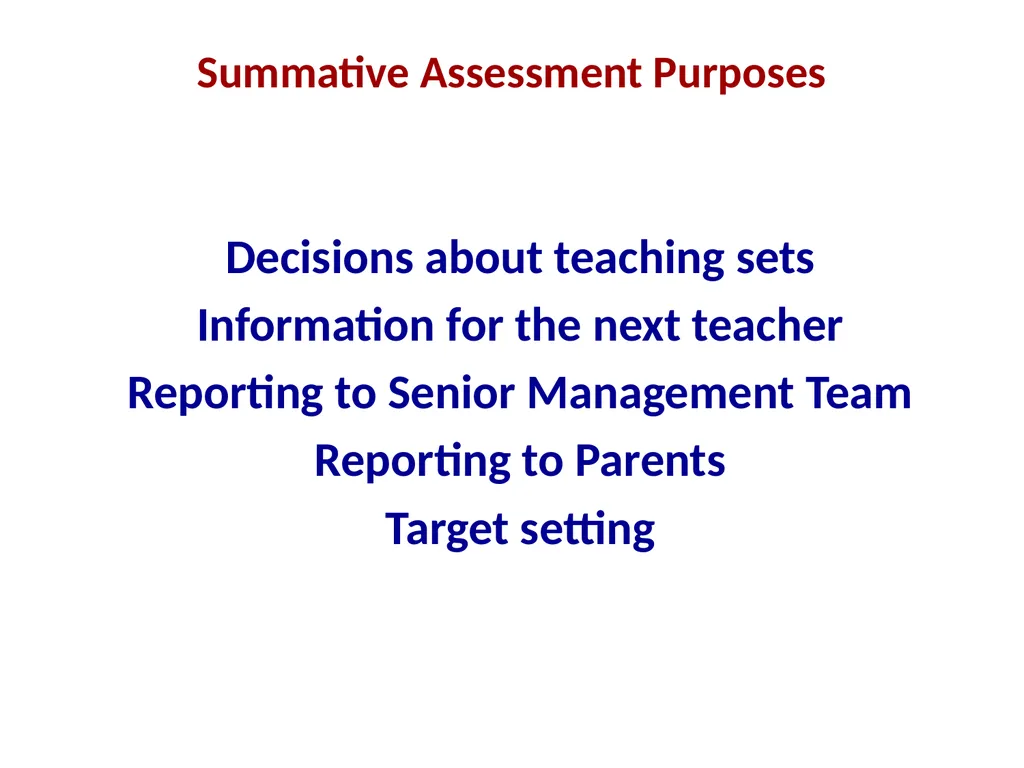 Summative Assessment Purposes

Decisions about teaching sets
Information for the next teacher
Reporting to Senior Management Team
Reporting to Parents
Target setting